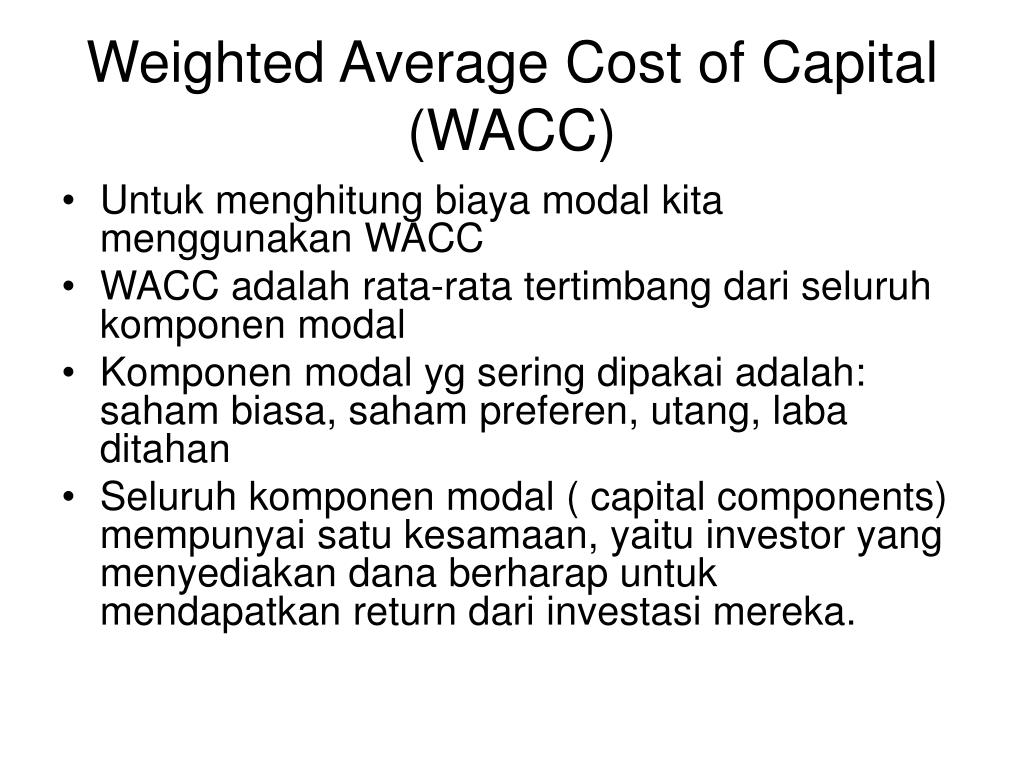 Weighted Average Cost of Capital (WACC)

• Untuk menghitung biaya modal kita menggunakan WACC
• WACC adalah rata-rata tertimbang dari seluruh komponen modal
• Komponen modal yg sering dipakai adalah: saham biasa, saham preferen, utang, laba ditahan
• Seluruh komponen modal ( capital components) mempunyai satu kesamaan, yaitu investor yang menyediakan dana berharap untuk mendapatkan return dari investasi mereka.